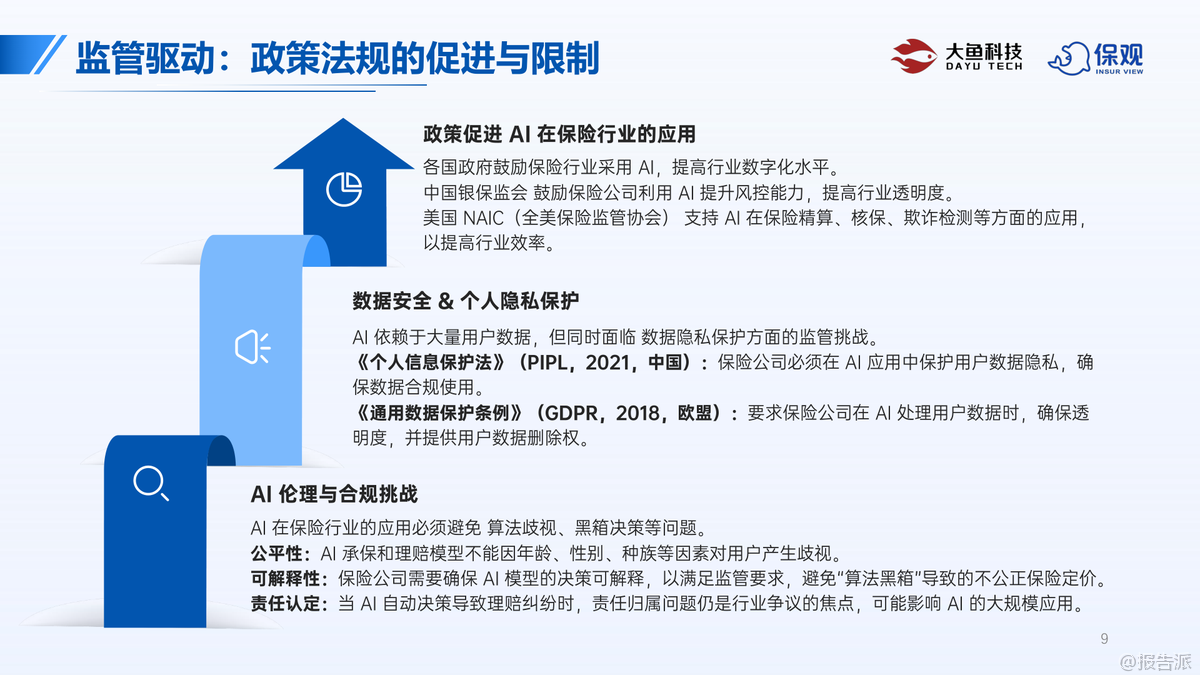 监管驱动：政策法规的促进与限制

大鱼科技
DAYU TECH
保观
INSUR VIEW

政策促进 AI 在保险行业的应用

各国政府鼓励保险行业采用 AI，提高行业数字化水平。
中国银保监会 鼓励保险公司利用 AI 提升风控能力，提高行业透明度。
美国 NAIC（全美保险监管协会） 支持 AI 在保险精算、核保、欺诈检测等方面的应用，以提高行业效率。

数据安全 & 个人隐私保护

AI 依赖于大量用户数据，但同时面临 数据隐私保护方面的监管挑战。
《个人信息保护法》（PIPL，2021，中国）：保险公司必须在 AI 应用中保护用户数据隐私，确保数据合规使用。
《通用数据保护条例》（GDPR，2018，欧盟）：要求保险公司在 AI 处理用户数据时，确保透明度，并提供用户数据删除权。

AI 伦理与合规挑战

AI 在保险行业的应用必须避免 算法歧视、黑箱决策等问题。
公平性：AI 承保和理赔模型不能因年龄、性别、种族等因素对用户产生歧视。
可解释性：保险公司需要确保 AI 模型的决策可解释，以满足监管要求，避免"算法黑箱"导致的不公正保险定价。
责任认定：当 AI 自动决策导致理赔纠纷时，责任归属问题仍是行业争议的焦点，可能影响 AI 的大规模应用。

9

@报告派